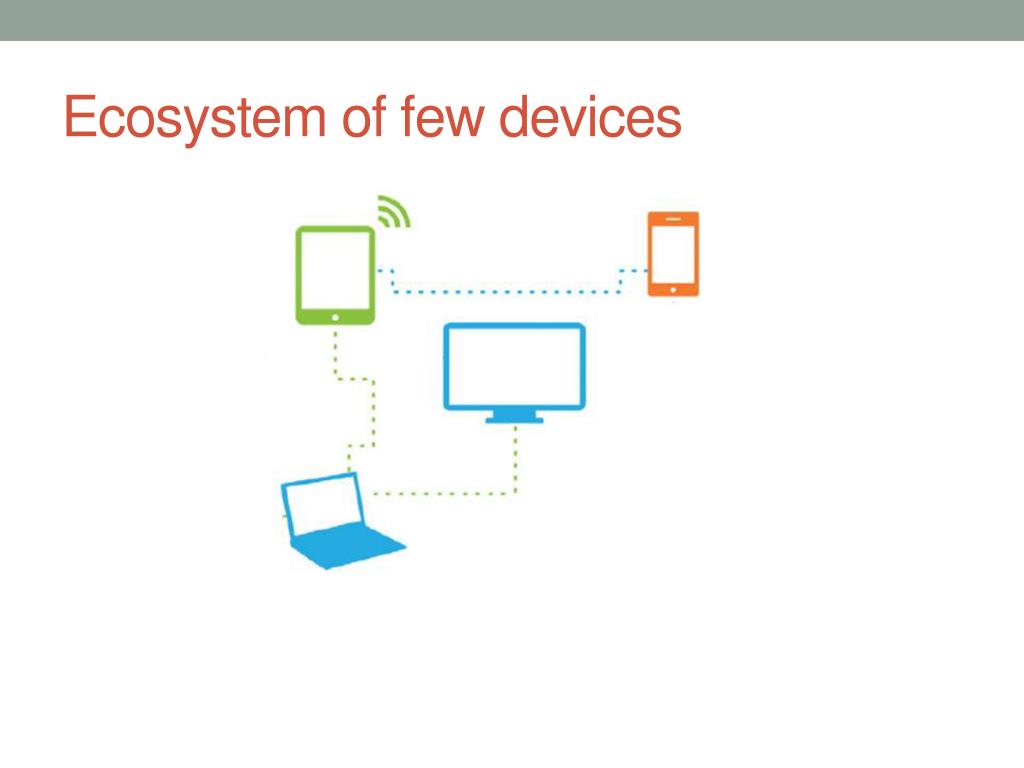 Ecosystem of few devices